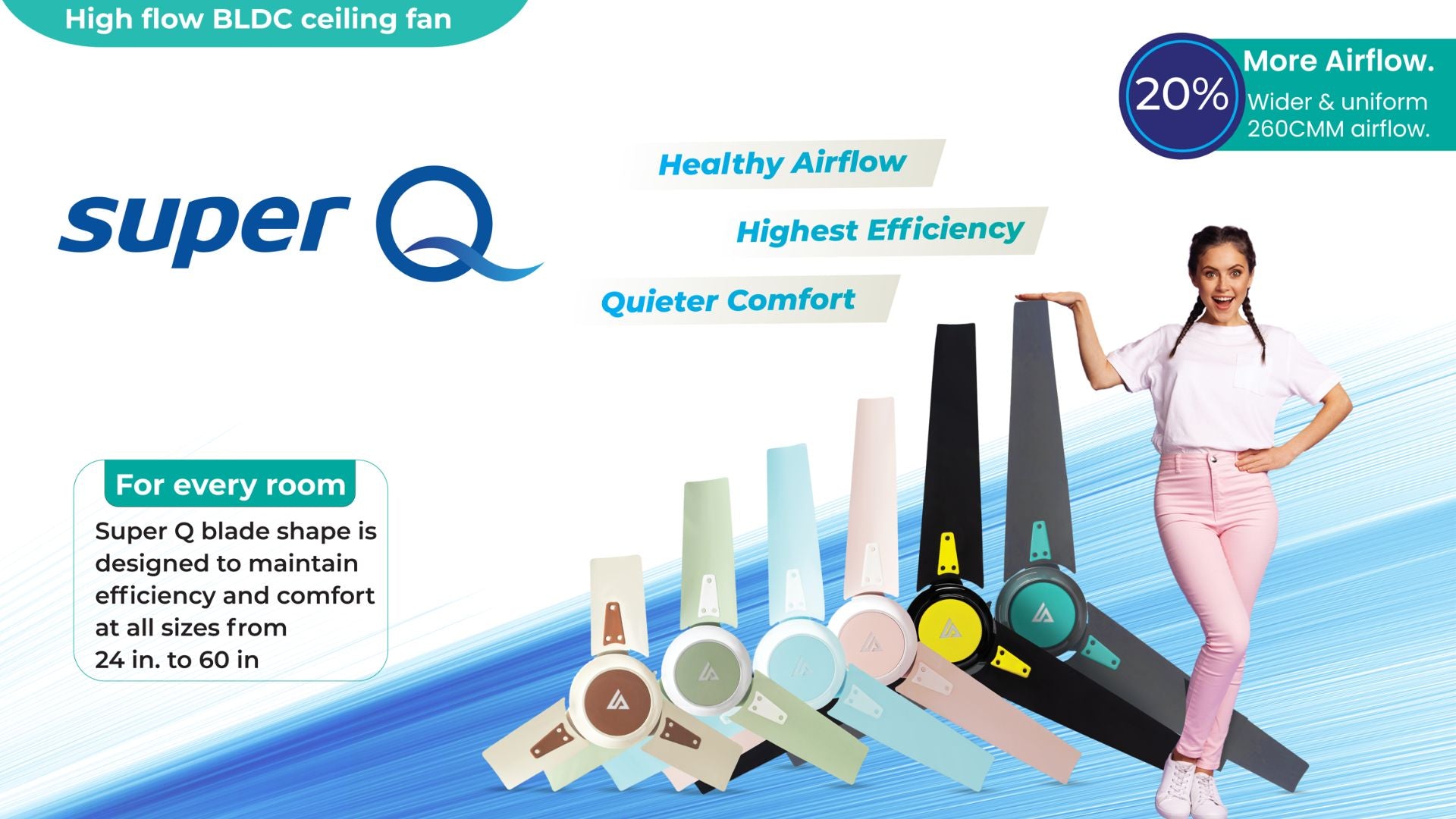 High flow BLDC ceiling fan

20% More Airflow.
Wider & uniform 260CMM airflow.

super Q

Healthy Airflow

Highest Efficiency

Quieter Comfort

For every room
Super Q blade shape is designed to maintain efficiency and comfort at all sizes from 24 in. to 60 in